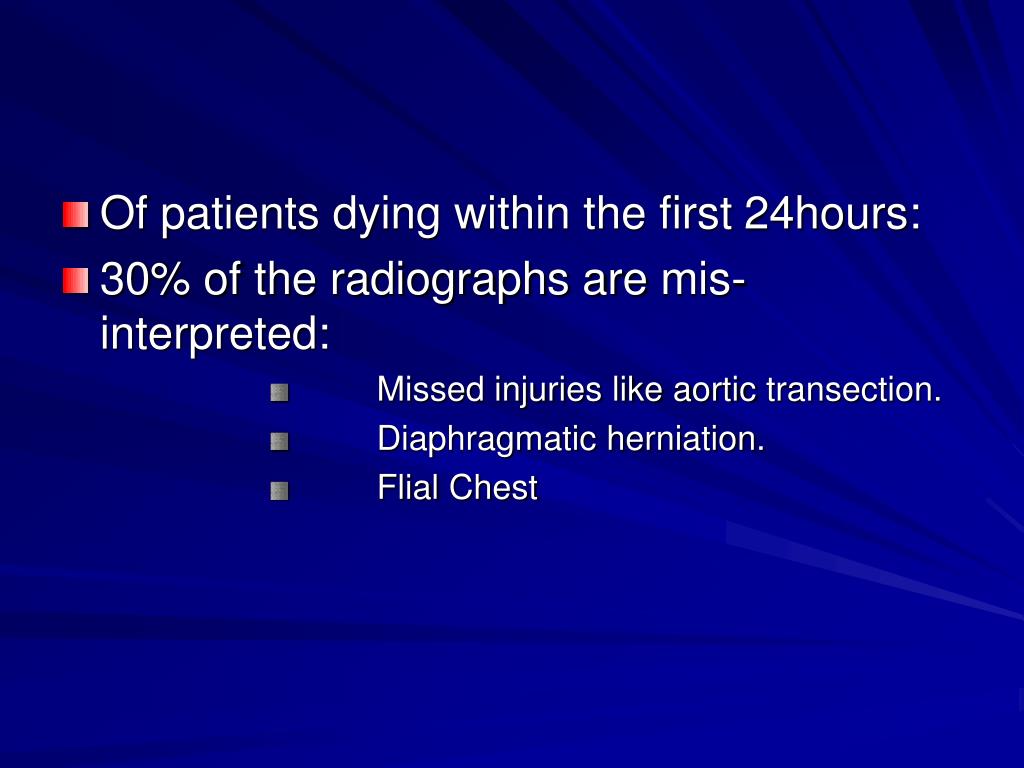 Of patients dying within the first 24hours:
30% of the radiographs are mis-interpreted:
Missed injuries like aortic transection.
Diaphragmatic herniation.
Flial Chest